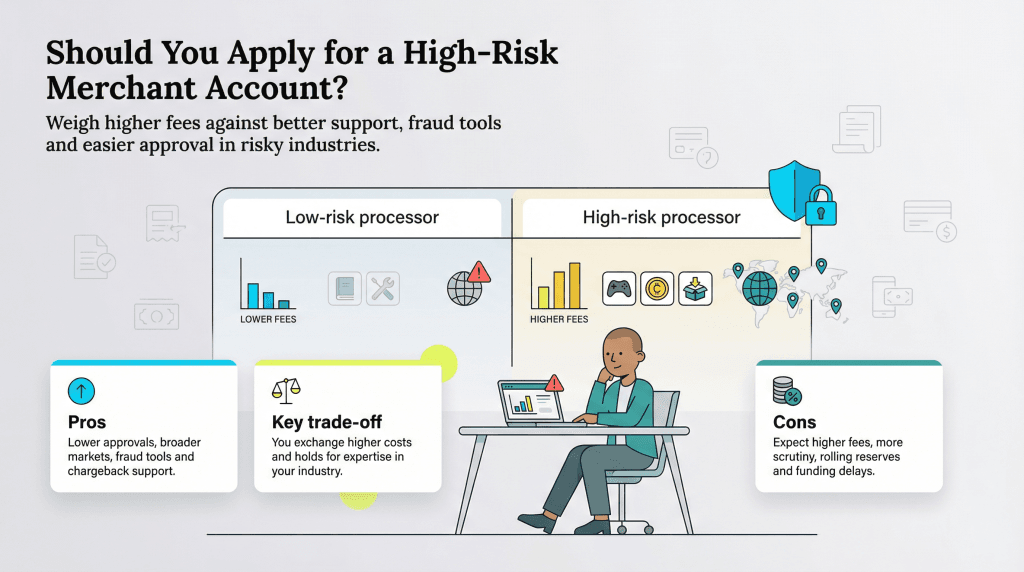 Should You Apply for a High-Risk Merchant Account?

Weigh higher fees against better support, fraud tools and easier approval in risky industries.

Low-risk processor

LOWER FEES

High-risk processor

HIGHER FEES

Pros

Lower approvals, broader markets, fraud tools and chargeback support.

Key trade-off

You exchange higher costs and holds for expertise in your industry.

Cons

Expect higher fees, more scrutiny, rolling reserves and funding delays.